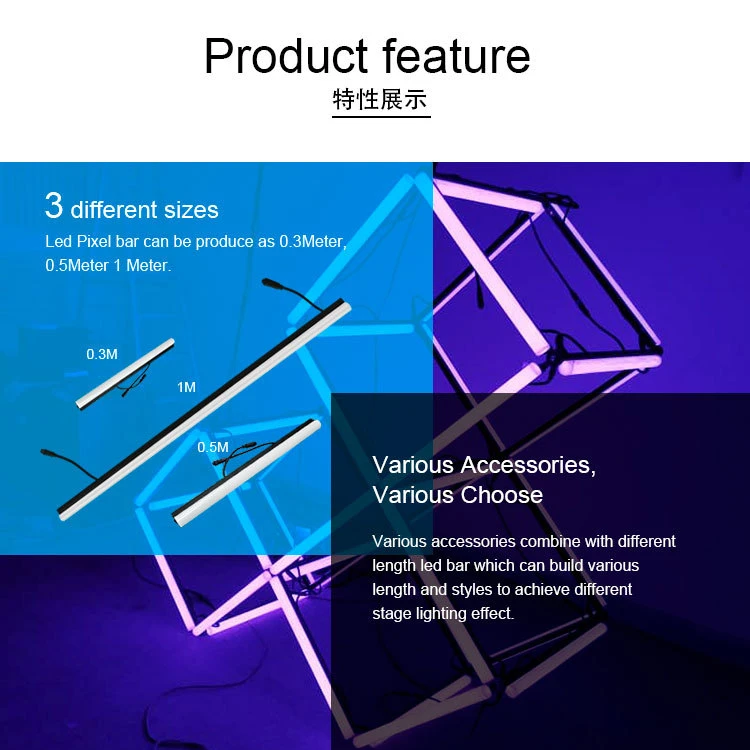 Product feature

特性展示

3 different sizes

Led Pixel bar can be produce as 0.3Meter, 0.5Meter 1 Meter.

0.3M

1M

0.5M

Various Accessories, Various Choose

Various accessories combine with different length led bar which can build various length and styles to achieve different stage lighting effect.